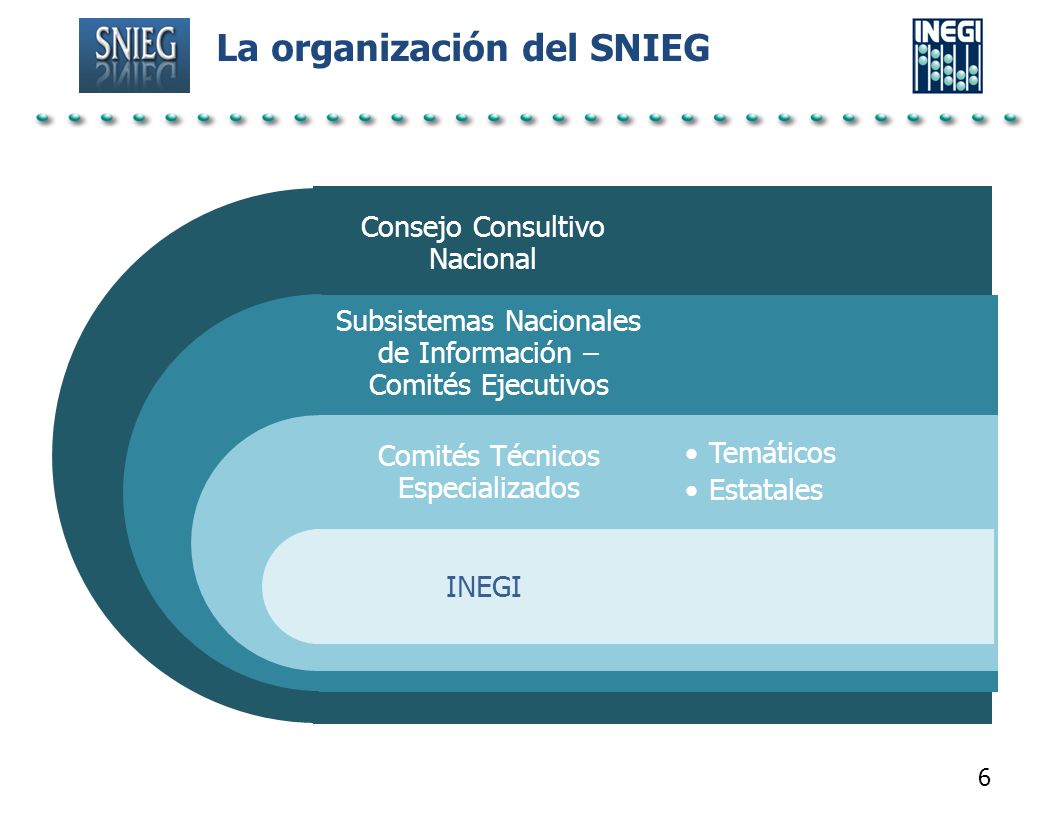 SNIEG

La organización del SNIEG

INEGI

Consejo Consultivo Nacional

Subsistemas Nacionales de Información – Comités Ejecutivos

Comités Técnicos Especializados

• Temáticos
• Estatales

INEGI

6